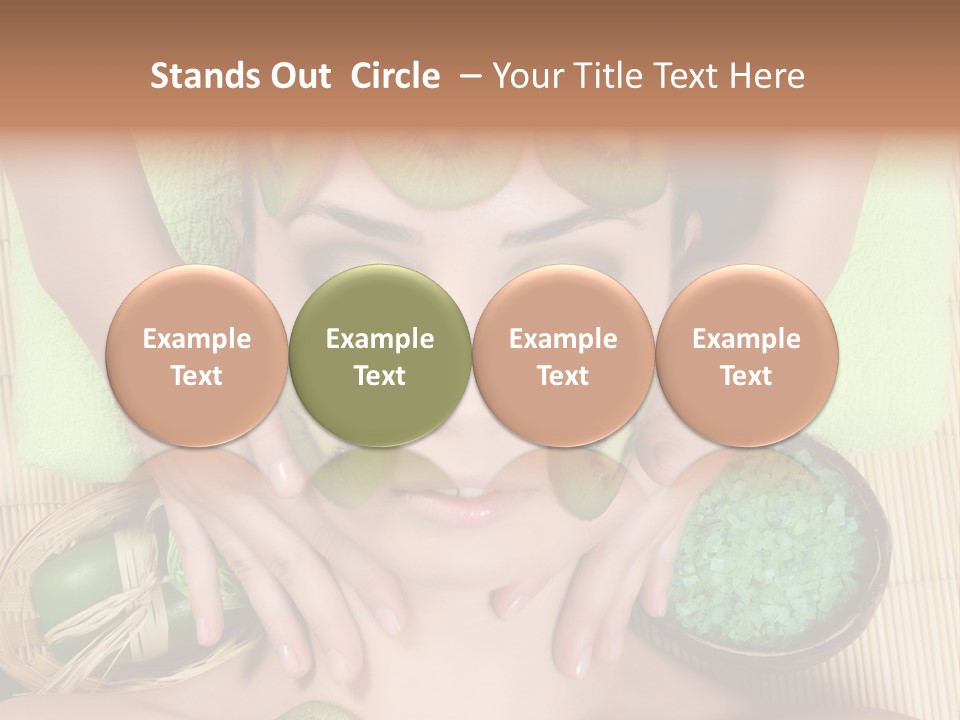 Stands Out Circle – Your Title Text Here

Example Text

Example Text

Example Text

Example Text